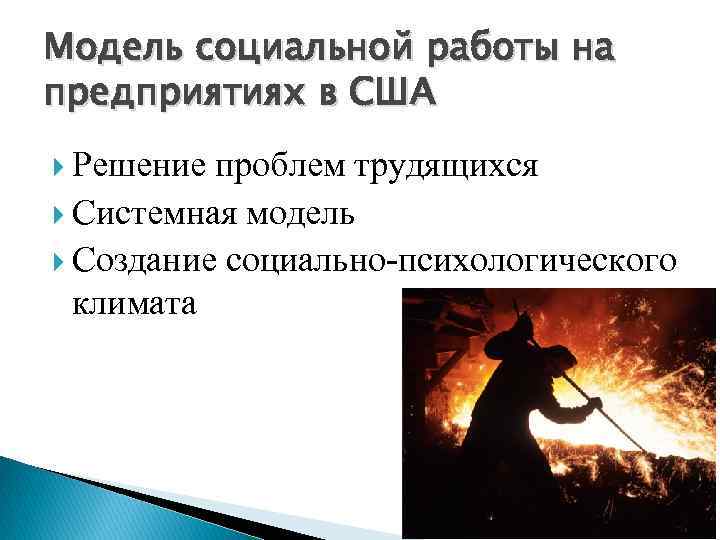 Модель социальной работы на предприятиях в США

Решение проблем трудящихся

Системная модель

Создание социально-психологического климата